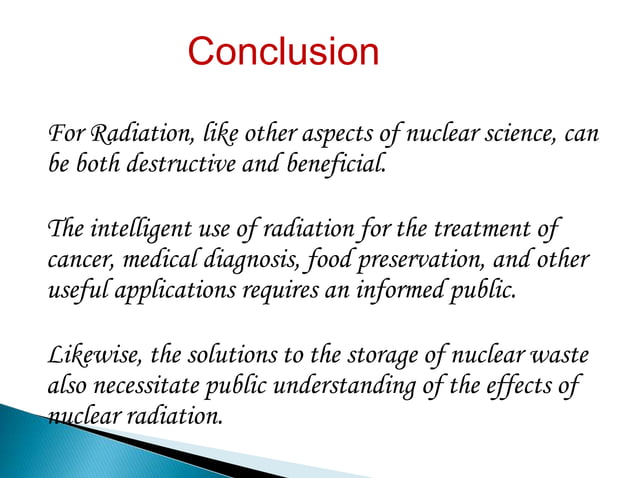 Conclusion

For Radiation, like other aspects of nuclear science, can be both destructive and beneficial.

The intelligent use of radiation for the treatment of cancer, medical diagnosis, food preservation, and other useful applications requires an informed public.

Likewise, the solutions to the storage of nuclear waste also necessitate public understanding of the effects of nuclear radiation.